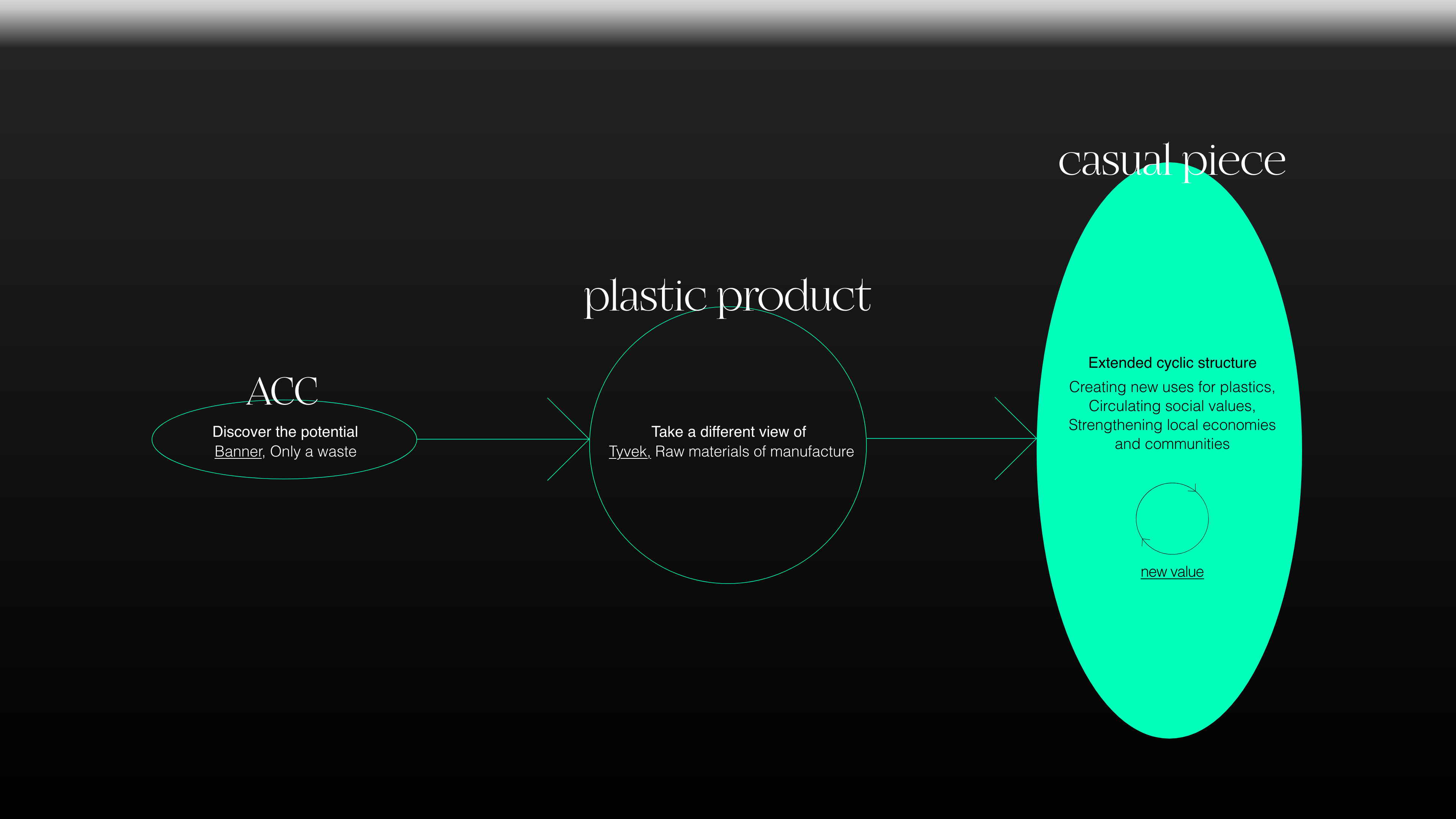 ACC

Discover the potential
Banner, Only a waste

plastic product

Take a different view of
Tyvek, Raw materials of manufacture

casual piece

Extended cyclic structure

Creating new uses for plastics,
Circulating social values,
Strengthening local economies
and communities

new value